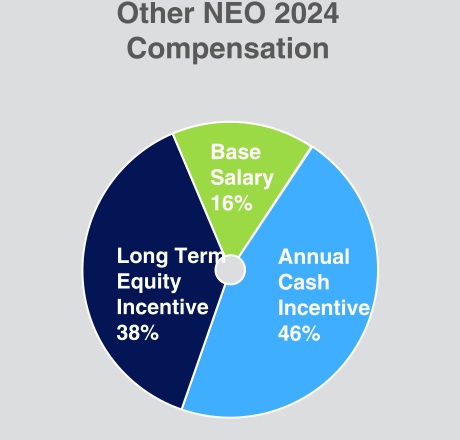 Other NEO 2024 Compensation

Base Salary 16%

Long Term Equity Incentive 38%

Annual Cash Incentive 46%